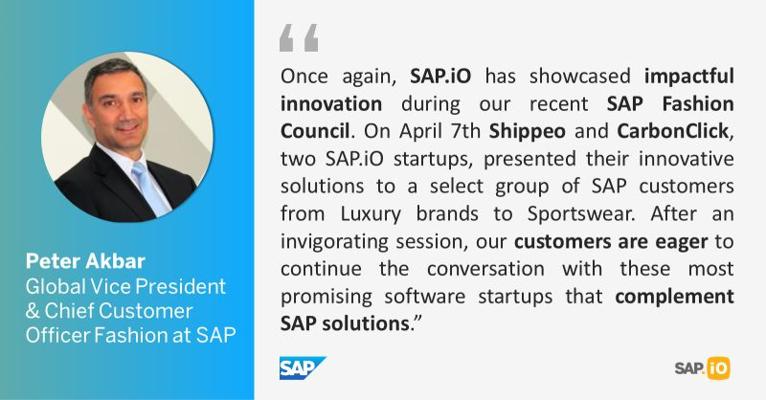 Peter Akbar
Global Vice President & Chief Customer Officer Fashion at SAP

“

Once again, SAP.iO has showcased impactful innovation during our recent SAP Fashion Council. On April 7th Shippeo and CarbonClick, two SAP.iO startups, presented their innovative solutions to a select group of SAP customers from Luxury brands to Sportswear. After an invigorating session, our customers are eager to continue the conversation with these most promising software startups that complement SAP solutions.”

SAP

SAP.iO